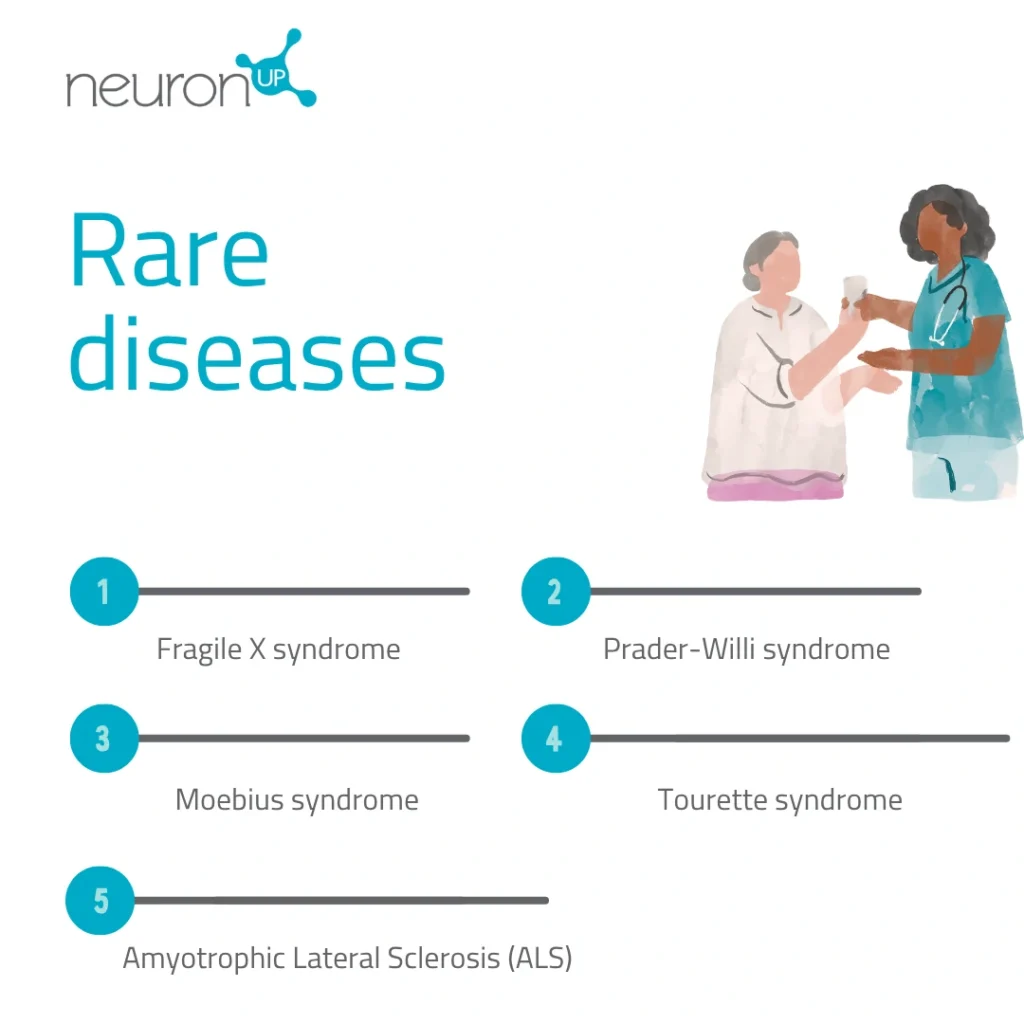 neuron UP

Rare diseases

1
Fragile X syndrome

2
Prader-Willi syndrome

3
Moebius syndrome

4
Tourette syndrome

5
Amyotrophic Lateral Sclerosis (ALS)